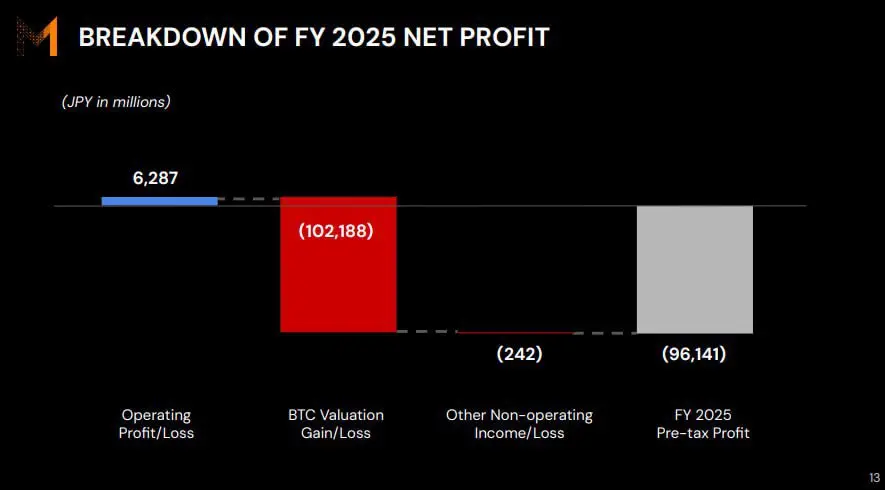 BREAKDOWN OF FY 2025 NET PROFIT

(JPY in millions)

6,287

(102,188)

(242)

(96,141)

Operating Profit/Loss

BTC Valuation Gain/Loss

Other Non-operating Income/Loss

FY 2025 Pre-tax Profit

13